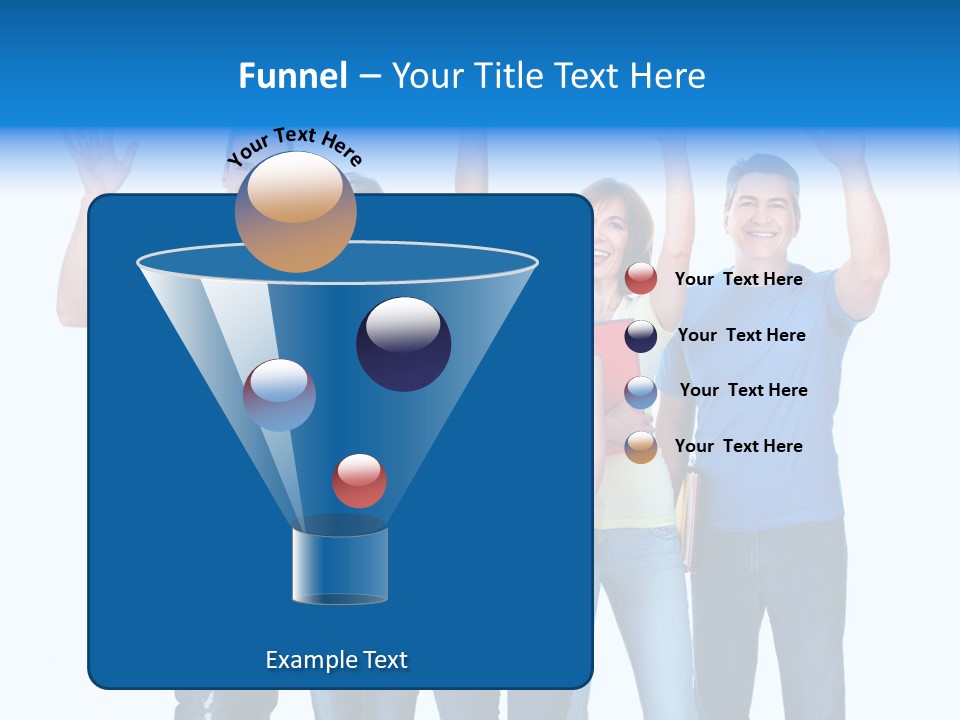 Funnel – Your Title Text Here

Your Text Here

Your Text Here

Your Text Here

Your Text Here

Your Text Here

Example Text